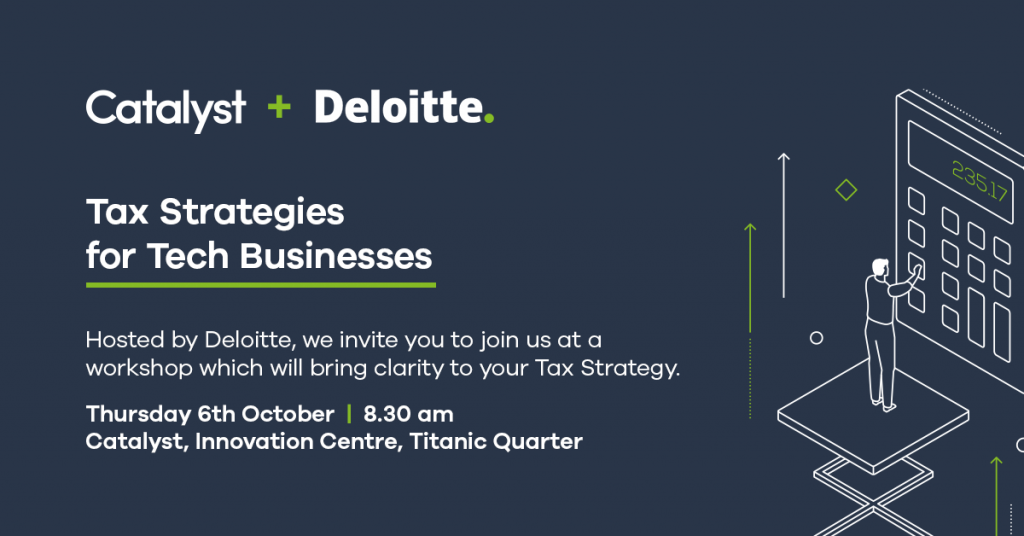 Catalyst + Deloitte.

Tax Strategies for Tech Businesses

Hosted by Deloitte, we invite you to join us at a workshop which will bring clarity to your Tax Strategy.

Thursday 6th October | 8.30 am
Catalyst, Innovation Centre, Titanic Quarter

235.17